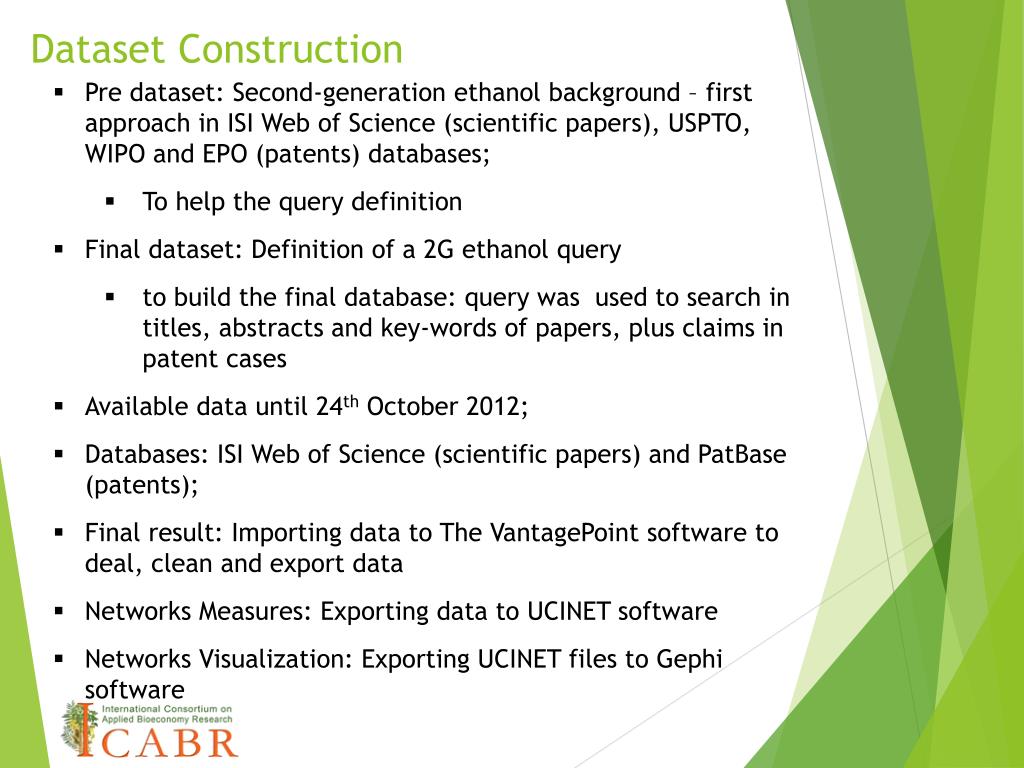 Dataset Construction

▪ Pre dataset: Second-generation ethanol background – first approach in ISI Web of Science (scientific papers), USPTO, WIPO and EPO (patents) databases;

▪ To help the query definition

▪ Final dataset: Definition of a 2G ethanol query

▪ to build the final database: query was used to search in titles, abstracts and key-words of papers, plus claims in patent cases

▪ Available data until 24$^{th}$ October 2012;

▪ Databases: ISI Web of Science (scientific papers) and PatBase (patents);

▪ Final result: Importing data to The VantagePoint software to deal, clean and export data

▪ Networks Measures: Exporting data to UCINET software

▪ Networks Visualization: Exporting UCINET files to Gephi software

International Consortium on Applied Bioeconomy Research
ICABR